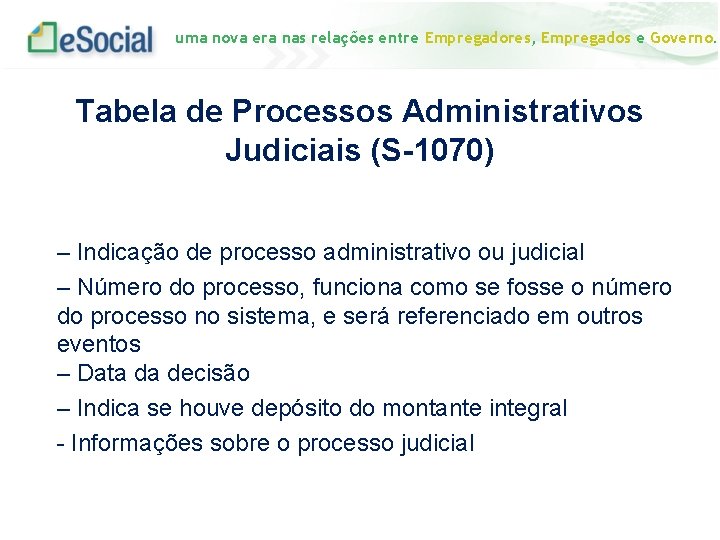 eSocial uma nova era nas relações entre Empregadores, Empregados e Governo.

Tabela de Processos Administrativos Judiciais (S-1070)

– Indicação de processo administrativo ou judicial
– Número do processo, funciona como se fosse o número do processo no sistema, e será referenciado em outros eventos
– Data da decisão
– Indica se houve depósito do montante integral
- Informações sobre o processo judicial